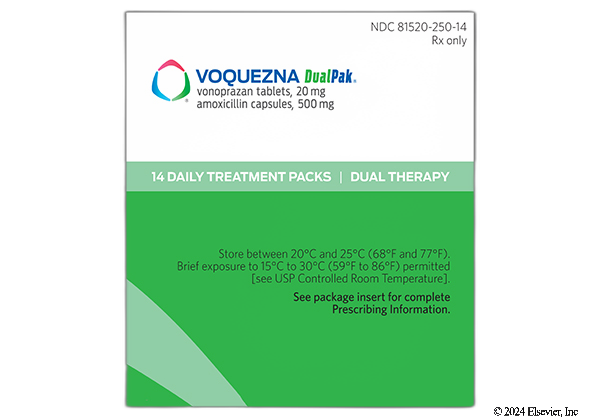 NDC 81520-250-14
Rx only

VOQUEZNA DualPak®
vonoprazan tablets, 20 mg
amoxicillin capsules, 500 mg

14 DAILY TREATMENT PACKS | DUAL THERAPY

Store between 20°C and 25°C (68°F and 77°F). Brief exposure to 15°C to 30°C (59°F to 86°F) permitted [see USP Controlled Room Temperature].

See package insert for complete Prescribing Information.

© 2024 Elsevier, Inc